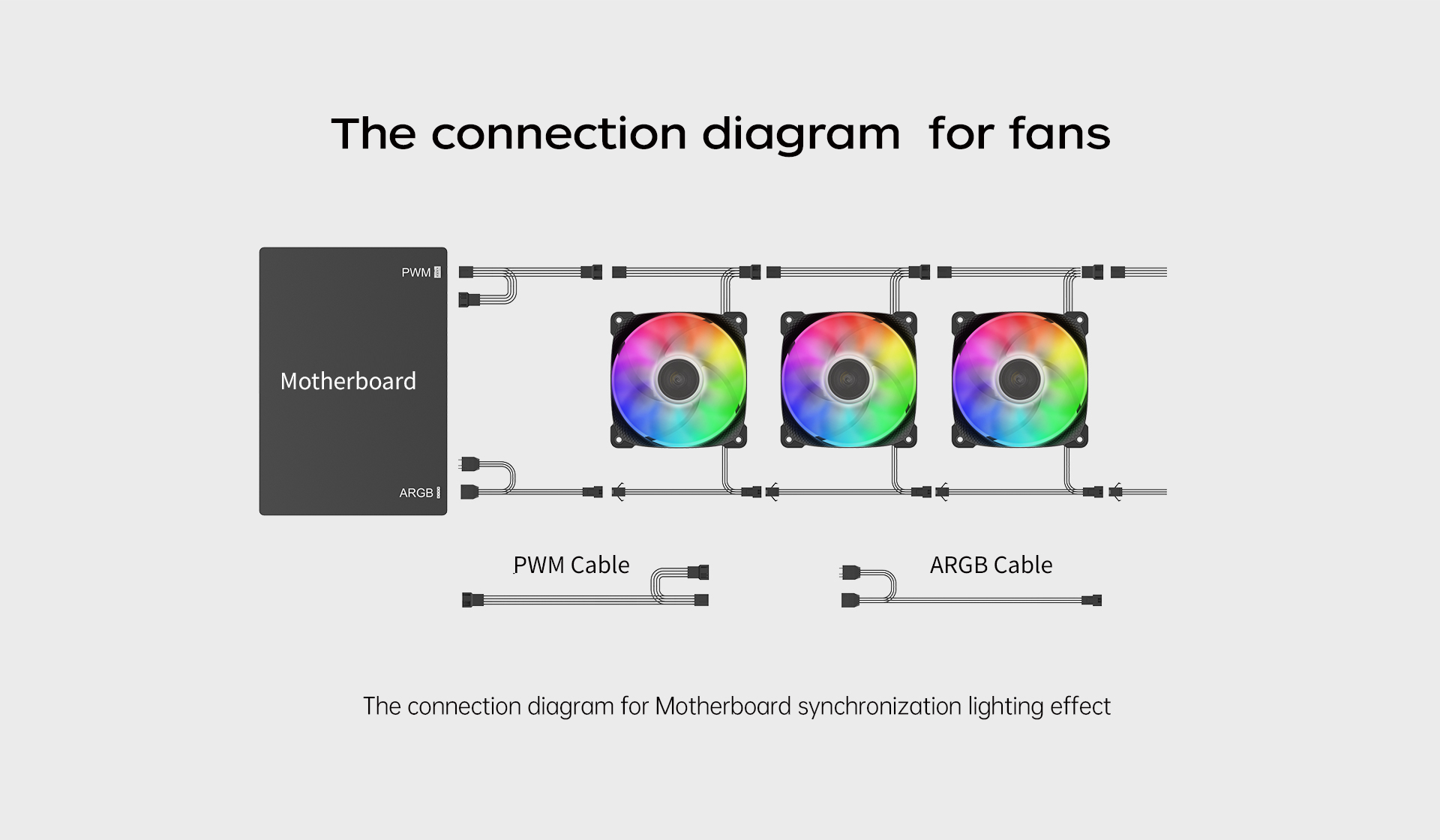 The connection diagram  for fans

PWM

Motherboard

ARGB

PWM Cable

ARGB Cable

The connection diagram for Motherboard synchronization lighting effect